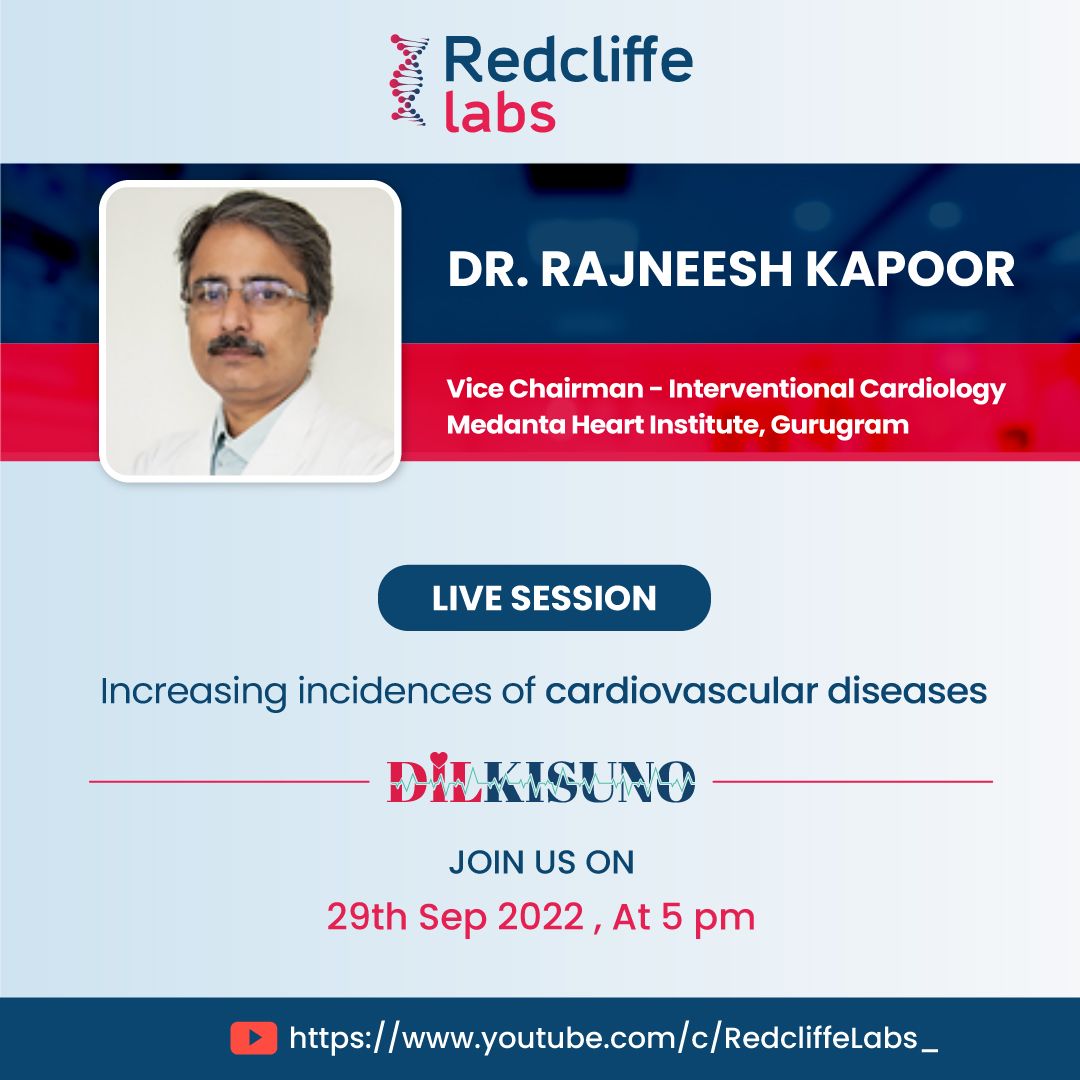 Redcliffe labs

DR. RAJNEESH KAPOOR

Vice Chairman - Interventional Cardiology
Medanta Heart Institute, Gurugram

LIVE SESSION

Increasing incidences of cardiovascular diseases

DILKISUNO

JOIN US ON
29th Sep 2022 , At 5 pm

https://www.youtube.com/c/RedcliffeLabs_